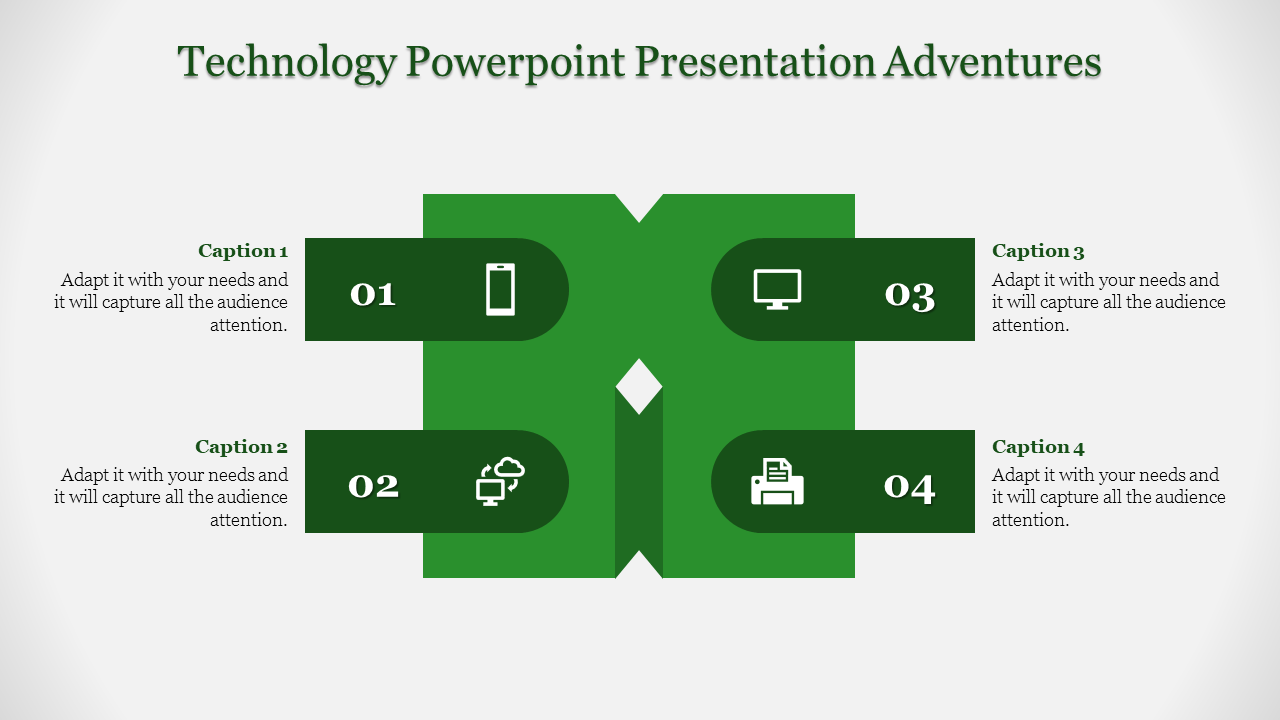 Technology Powerpoint Presentation Adventures

Caption 1
Adapt it with your needs and it will capture all the audience attention.

01

Caption 2
Adapt it with your needs and it will capture all the audience attention.

02

03

Caption 3
Adapt it with your needs and it will capture all the audience attention.

04

Caption 4
Adapt it with your needs and it will capture all the audience attention.